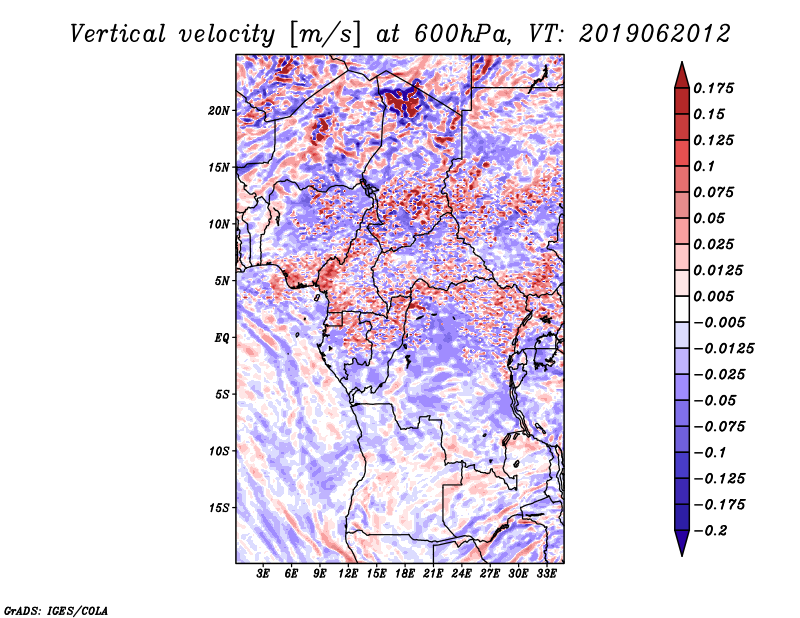 Vertical velocity [m/s] at 600hPa, VT: 2019062012

20N
15N
10N
5N
EQ
5S
10S
15S

3E 6E 9E 12E 15E 18E 21E 24E 27E 30E 33E

0.175
0.15
0.125
0.1
0.075
0.05
0.025
0.0125
0.005
−0.005
−0.0125
−0.025
−0.05
−0.075
−0.1
−0.125
−0.175
−0.2

GrADS: IGES/COLA